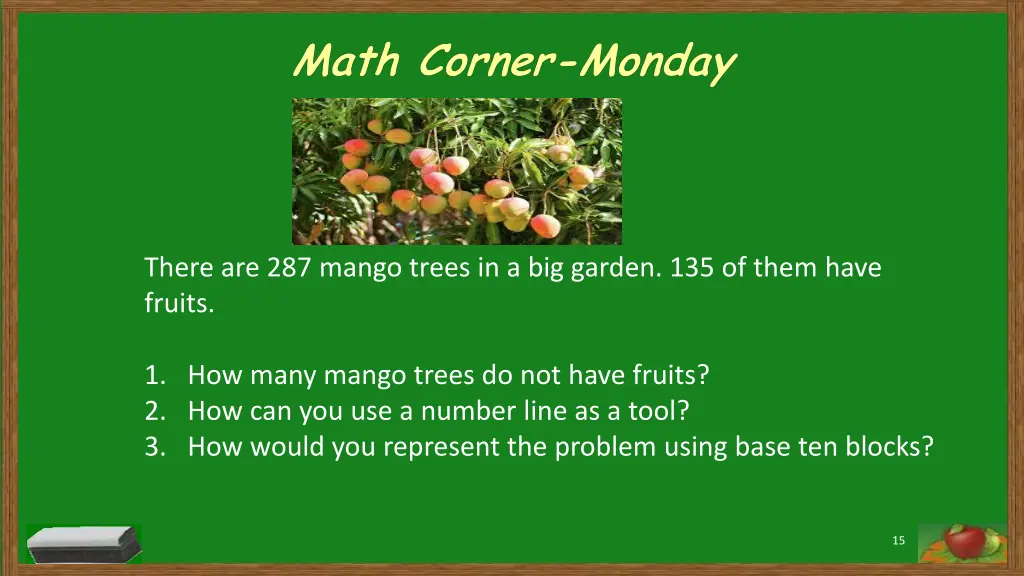 Math Corner-Monday

There are 287 mango trees in a big garden. 135 of them have fruits.

1. How many mango trees do not have fruits?
2. How can you use a number line as a tool?
3. How would you represent the problem using base ten blocks?

15